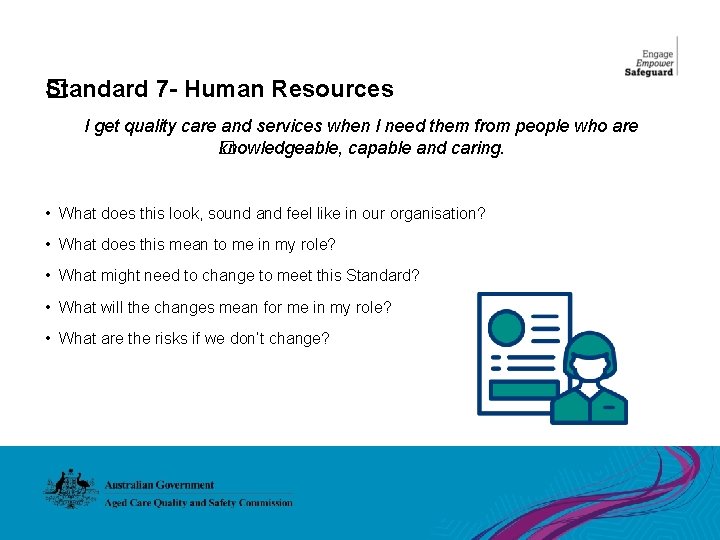 Engage
Empower
Safeguard

Standard 7- Human Resources

I get quality care and services when I need them from people who are knowledgeable, capable and caring.

• What does this look, sound and feel like in our organisation?
• What does this mean to me in my role?
• What might need to change to meet this Standard?
• What will the changes mean for me in my role?
• What are the risks if we don't change?

Australian Government
Aged Care Quality and Safety Commission